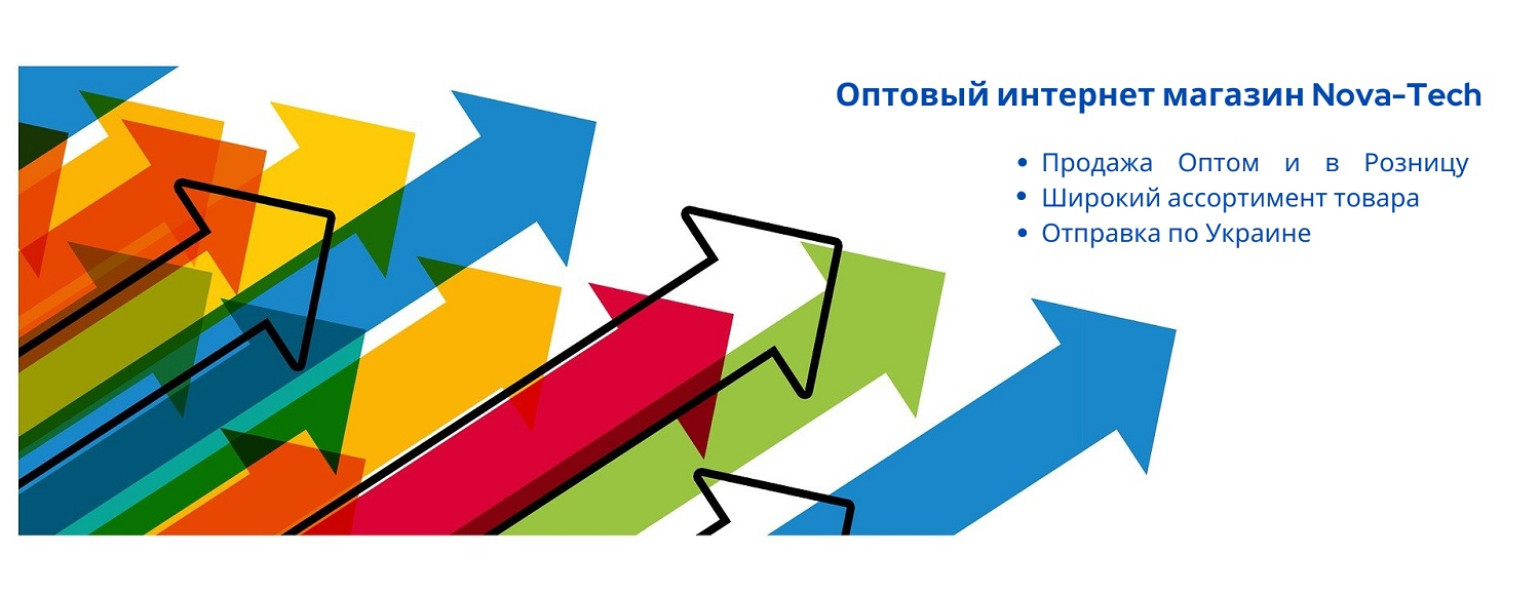 Оптовый интернет магазин Nova-Tech

• Продажа Оптом и в Розницу
• Широкий ассортимент товара
• Отправка по Украине